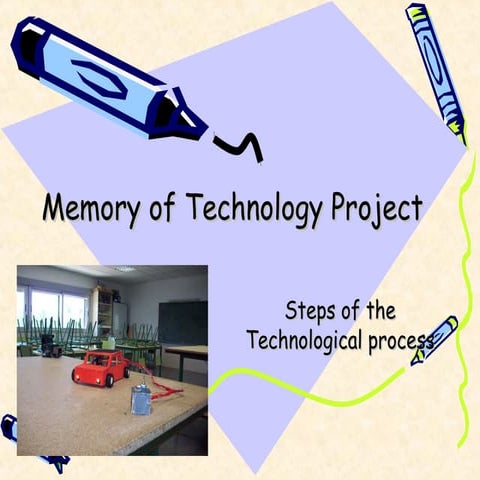 Memory of Technology Project

Steps of the Technological process